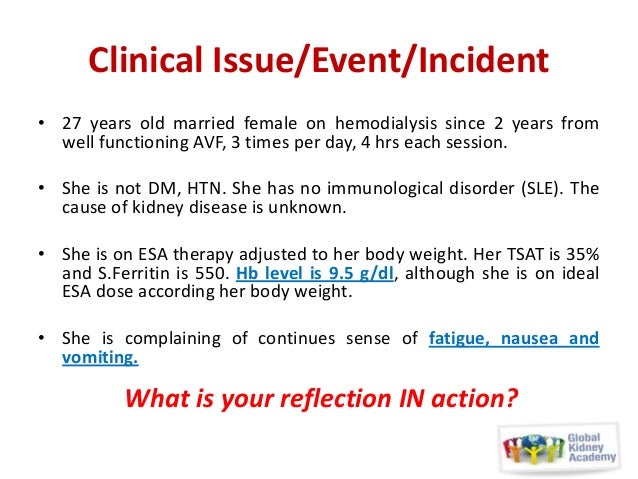 Clinical Issue/Event/Incident

• 27 years old married female on hemodialysis since 2 years from well functioning AVF, 3 times per day, 4 hrs each session.

• She is not DM, HTN. She has no immunological disorder (SLE). The cause of kidney disease is unknown.

• She is on ESA therapy adjusted to her body weight. Her TSAT is 35% and S.Ferritin is 550. Hb level is 9.5 g/dl, although she is on ideal ESA dose according her body weight.

• She is complaining of continues sense of fatigue, nausea and vomiting.

What is your reflection IN action?

Global Kidney Academy